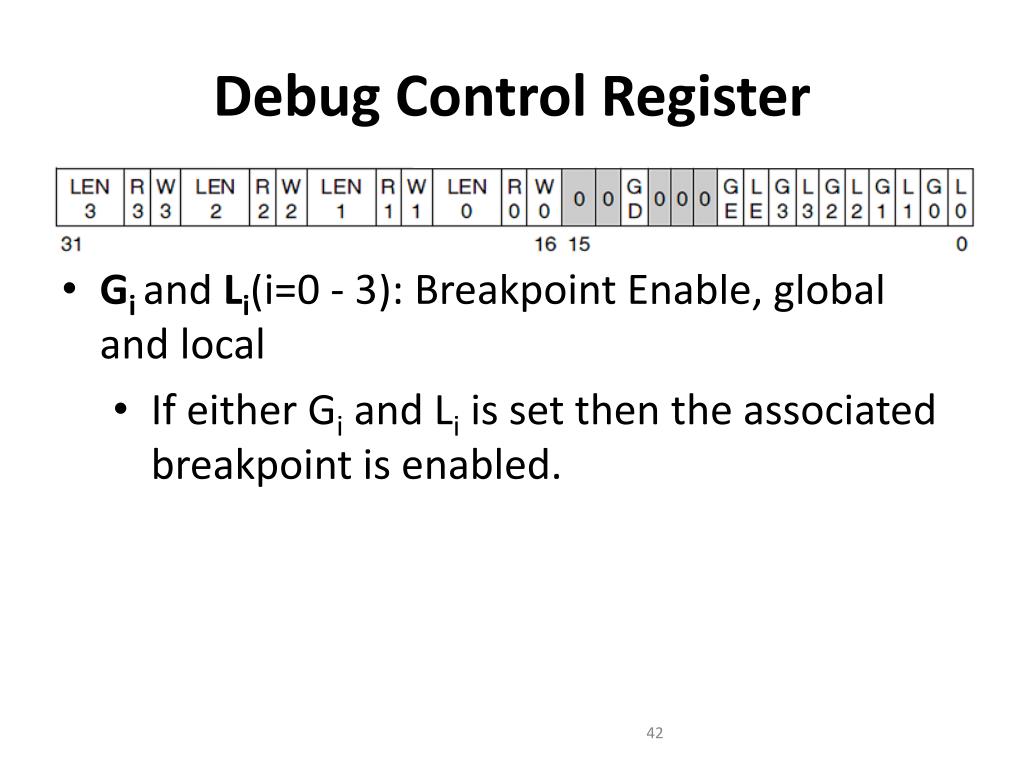 Debug Control Register

| LEN 3 | R 3 | W 3 | LEN 2 | R 2 | W 2 | LEN 1 | R 1 | W 1 | LEN 0 | R 0 | W 0 | 0 | 0 | G D | 0 | 0 | 0 | G E | L E | G 3 | L 3 | G 2 | L 2 | G 1 | L 1 | G 0 | L 0 |
|---|---|---|---|---|---|---|---|---|---|---|---|---|---|---|---|---|---|---|---|---|---|---|---|---|---|---|---|

31 16 15 0

• $G_i$ and $L_i$(i=0 - 3): Breakpoint Enable, global and local

• If either $G_i$ and $L_i$ is set then the associated breakpoint is enabled.

42